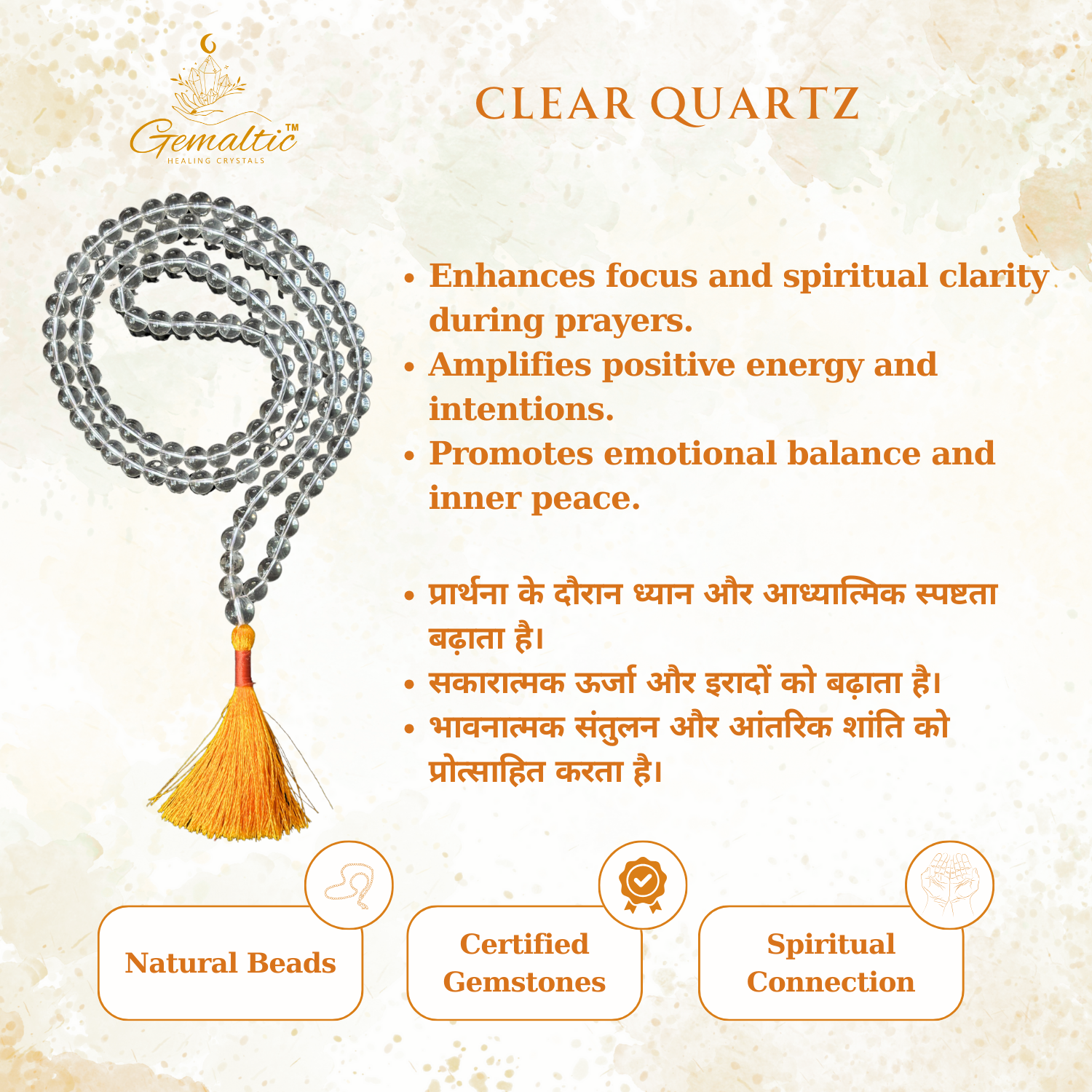 Gemaltic™
HEALING CRYSTALS

CLEAR QUARTZ

• Enhances focus and spiritual clarity during prayers.
• Amplifies positive energy and intentions.
• Promotes emotional balance and inner peace.

• प्रार्थना के दौरान ध्यान और आध्यात्मिक स्पष्टता बढ़ाता है।
• सकारात्मक ऊर्जा और इरादों को बढ़ाता है।
• भावनात्मक संतुलन और आंतरिक शांति को प्रोत्साहित करता है।

Natural Beads

Certified Gemstones

Spiritual Connection